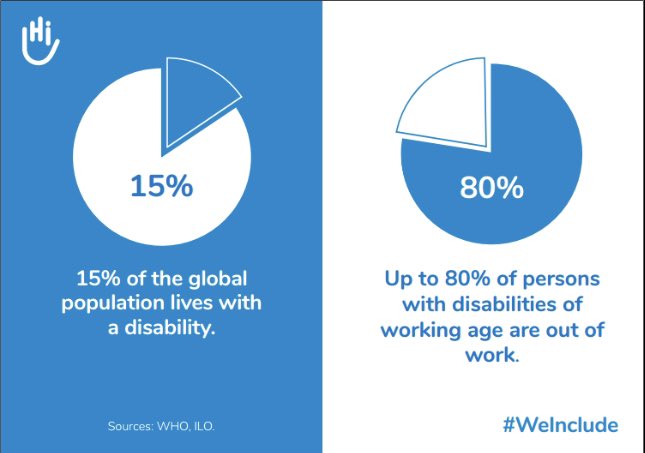 Hi

15%

15% of the global population lives with a disability.

Sources: WHO, ILO.

80%

Up to 80% of persons with disabilities of working age are out of work.

#WeInclude